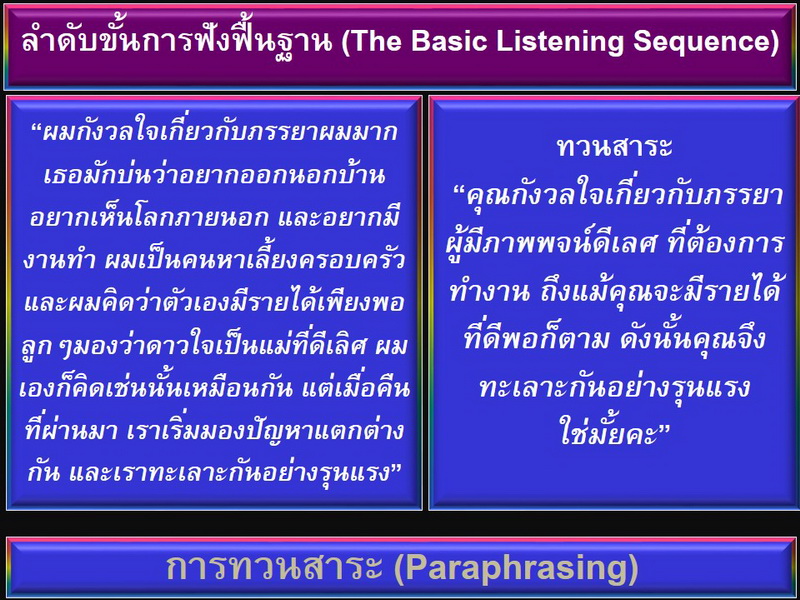 ลำดับขั้นการฟังพื้นฐาน (The Basic Listening Sequence)

“ผมกังวลใจเกี่ยวกับภรรยาผมมาก เธอมักบ่นว่าอยากออกนอกบ้าน อยากเห็นโลกภายนอก และอยากมีงานทำ ผมเป็นคนหาเลี้ยงครอบครัว และผมคิดว่าตัวเองมีรายได้เพียงพอ ลูก ๆมองว่าดาวใจเป็นแม่ที่ดีเลิศ ผมเองก็คิดเช่นนั้นเหมือนกัน แต่เมื่อคืนที่ผ่านมา เราเริ่มมองปัญหาแตกต่างกัน และเราทะเลาะกันอย่างรุนแรง”

ทวนสาระ
“คุณกังวลใจเกี่ยวกับภรรยาผู้มีภาพพจน์ดีเลศ ที่ต้องการทำงาน ถึงแม้คุณจะมีรายได้ที่ดีพอก็ตาม ดังนั้นคุณจึงทะเลาะกันอย่างรุนแรง ใช่มั้ยคะ”

การทวนสาระ (Paraphrasing)